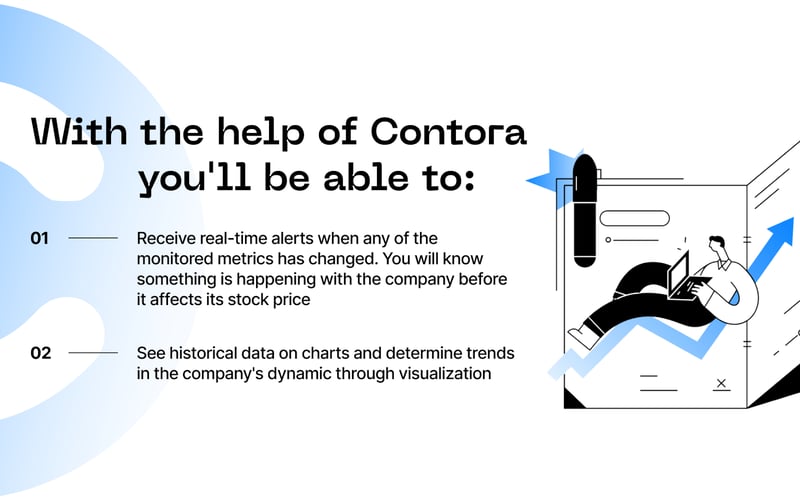 With the help of Contora you'll be able to:

01 Receive real-time alerts when any of the monitored metrics has changed. You will know something is happening with the company before it affects its stock price

02 See historical data on charts and determine trends in the company's dynamic through visualization